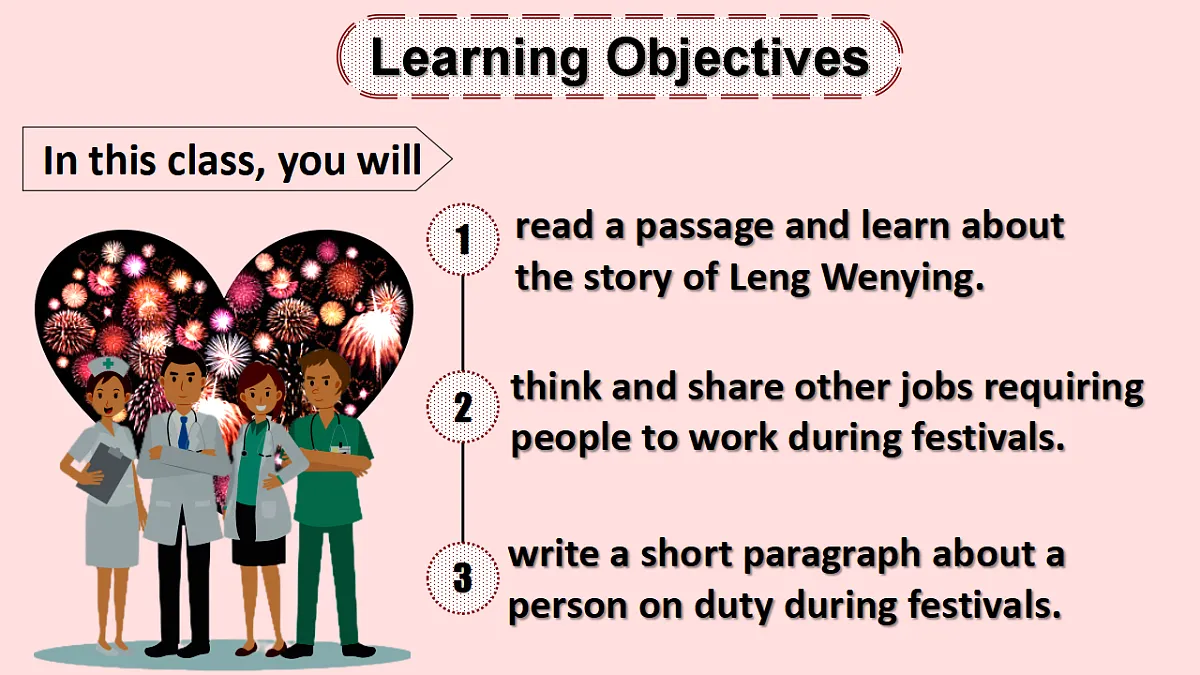 Learning Objectives

In this class, you will

1 read a passage and learn about the story of Leng Wenying.

2 think and share other jobs requiring people to work during festivals.

3 write a short paragraph about a person on duty during festivals.